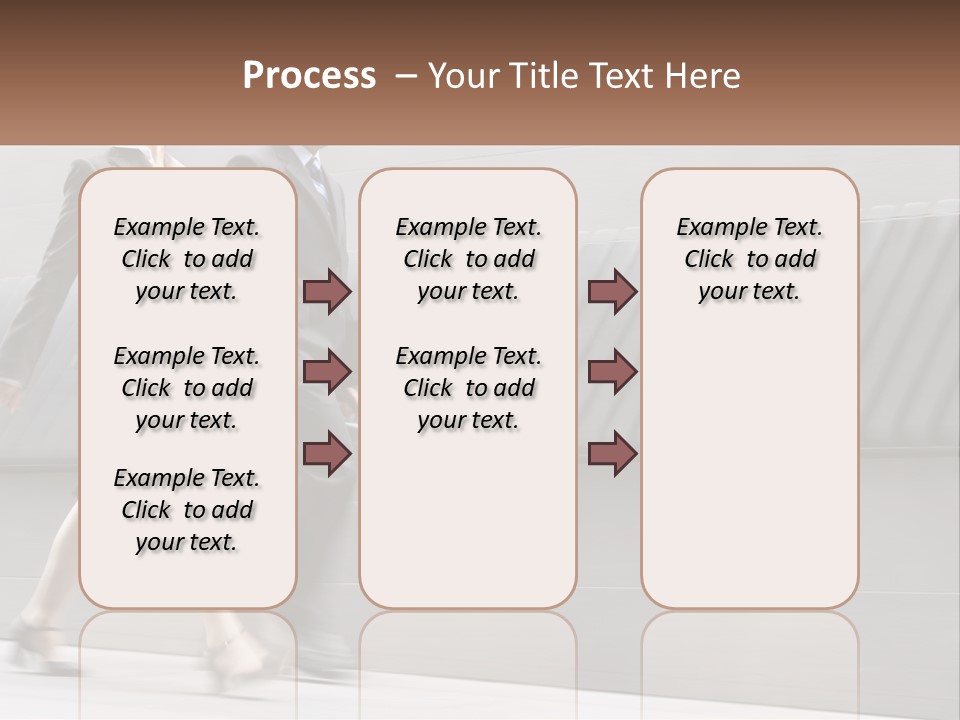 Process – Your Title Text Here

Example Text. Click to add your text.

Example Text. Click to add your text.

Example Text. Click to add your text.

Example Text. Click to add your text.

Example Text. Click to add your text.

Example Text. Click to add your text.